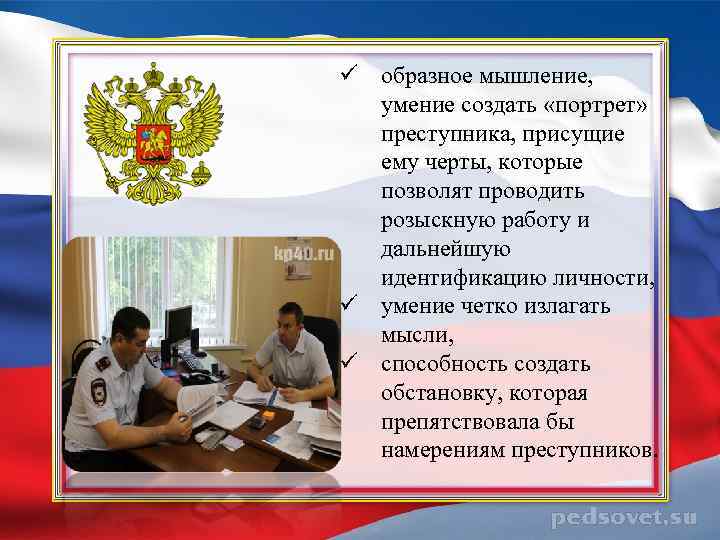 kp40.ru

✓ образное мышление, умение создать «портрет» преступника, присущие ему черты, которые позволят проводить розыскную работу и дальнейшую идентификацию личности,
✓ умение четко излагать мысли,
✓ способность создать обстановку, которая препятствовала бы намерениям преступников.

pedsovet.su